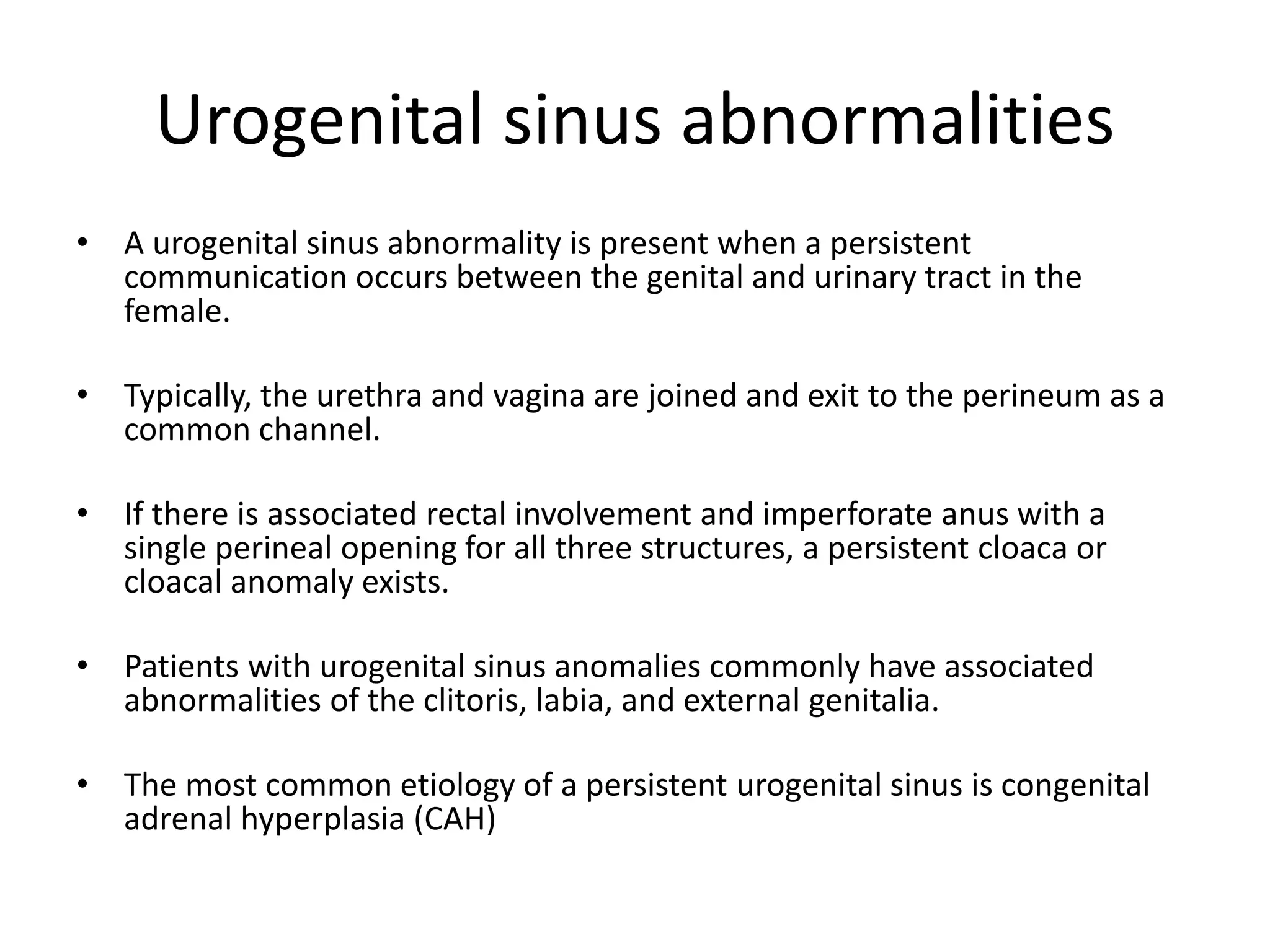 Urogenital sinus abnormalities

• A urogenital sinus abnormality is present when a persistent communication occurs between the genital and urinary tract in the female.

• Typically, the urethra and vagina are joined and exit to the perineum as a common channel.

• If there is associated rectal involvement and imperforate anus with a single perineal opening for all three structures, a persistent cloaca or cloacal anomaly exists.

• Patients with urogenital sinus anomalies commonly have associated abnormalities of the clitoris, labia, and external genitalia.

• The most common etiology of a persistent urogenital sinus is congenital adrenal hyperplasia (CAH)